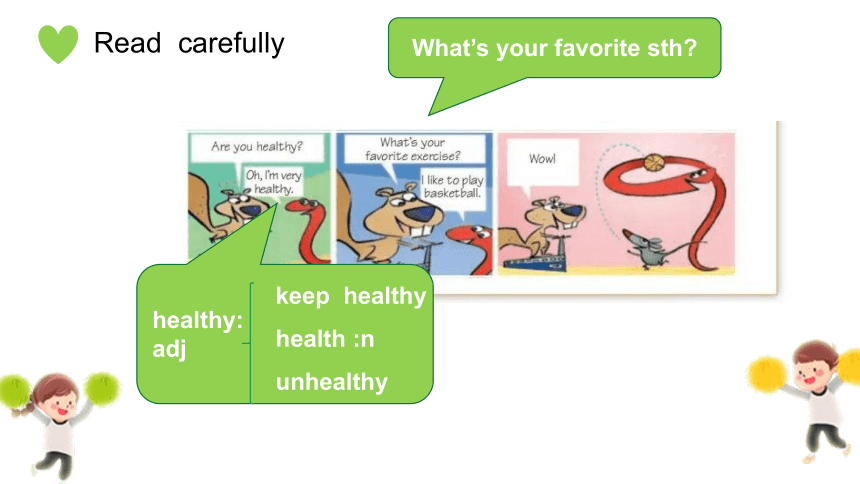 Read carefully

What's your favorite sth?

Are you healthy?

Oh, I'm very healthy.

What's your favorite exercise?

I like to play basketball.

Wow!

healthy: adj

keep healthy

health :n

unhealthy